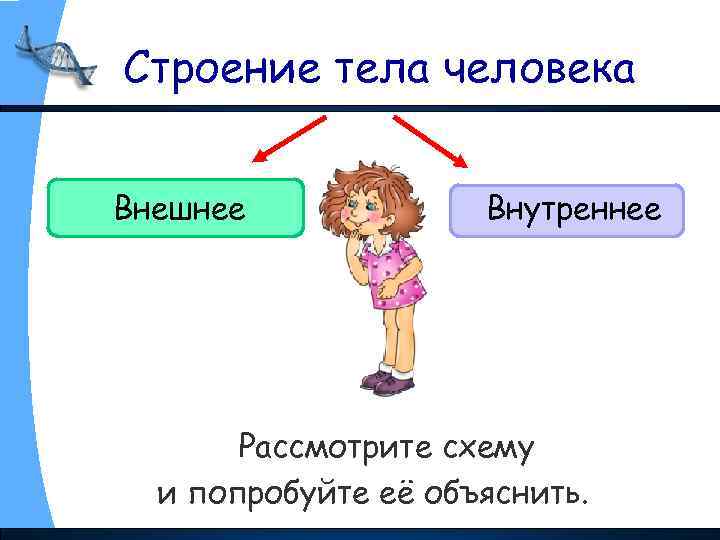 Строение тела человека

Внешнее

Внутреннее

Рассмотрите схему
и попробуйте её объяснить.